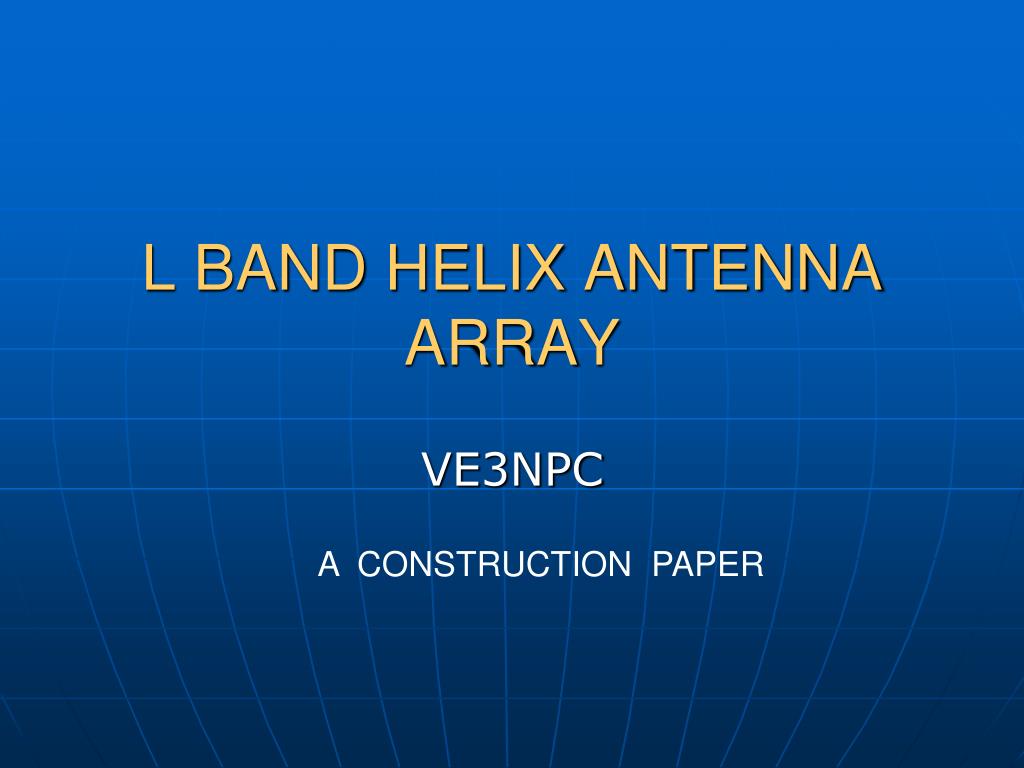 L BAND HELIX ANTENNA ARRAY

VE3NPC

A CONSTRUCTION PAPER